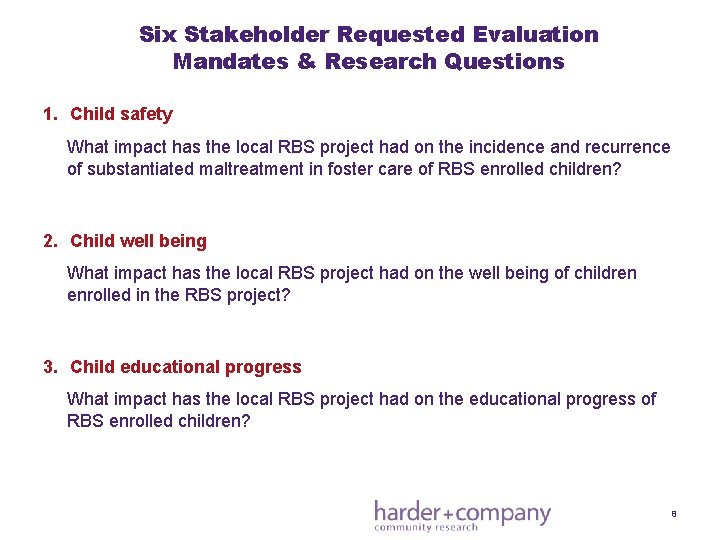 Six Stakeholder Requested Evaluation Mandates & Research Questions

1. Child safety

What impact has the local RBS project had on the incidence and recurrence of substantiated maltreatment in foster care of RBS enrolled children?

2. Child well being

What impact has the local RBS project had on the well being of children enrolled in the RBS project?

3. Child educational progress

What impact has the local RBS project had on the educational progress of RBS enrolled children?

harder+company
community research

8